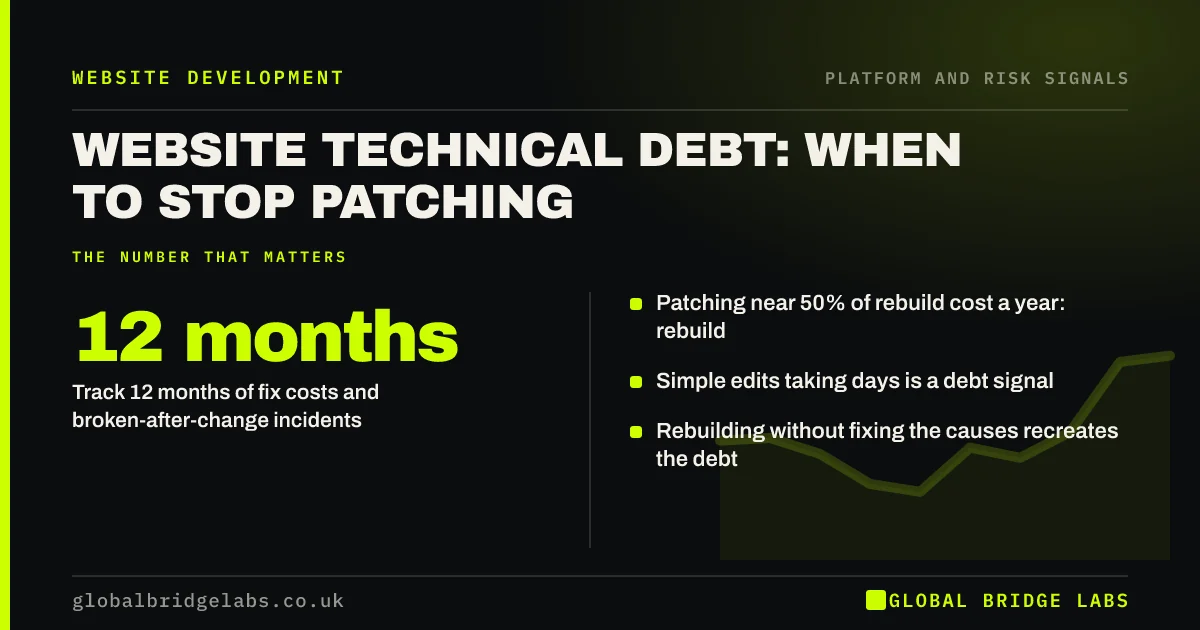 WEBSITE DEVELOPMENT

PLATFORM AND RISK SIGNALS

WEBSITE TECHNICAL DEBT: WHEN TO STOP PATCHING

THE NUMBER THAT MATTERS

12 months

Track 12 months of fix costs and broken-after-change incidents

Patching near 50% of rebuild cost a year: rebuild

Simple edits taking days is a debt signal

Rebuilding without fixing the causes recreates the debt

globalbridgelabs.co.uk

GLOBAL BRIDGE LABS